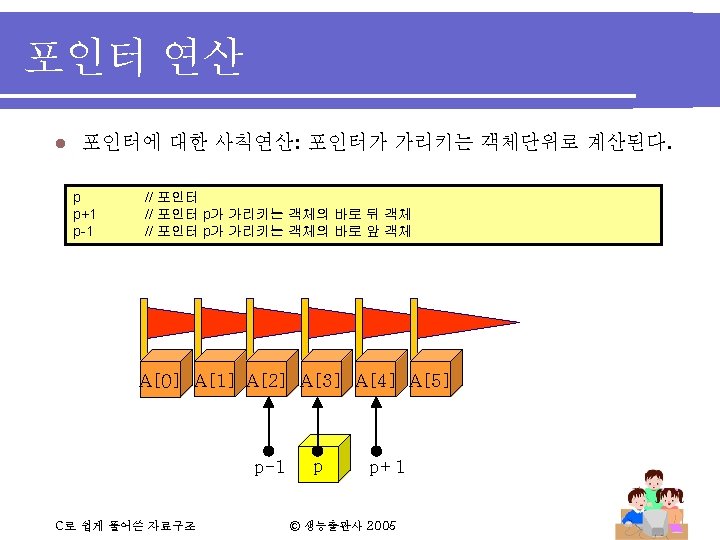 포인터 연산

포인터에 대한 사칙연산: 포인터가 가리키는 객체단위로 계산된다.

p // 포인터
p+1 // 포인터 p가 가리키는 객체의 바로 뒤 객체
p-1 // 포인터 p가 가리키는 객체의 바로 앞 객체

A[0] A[1] A[2] A[3] A[4] A[5]

p-1 p p+1

C로 쉽게 풀어쓴 자료구조

© 생능출판사 2005